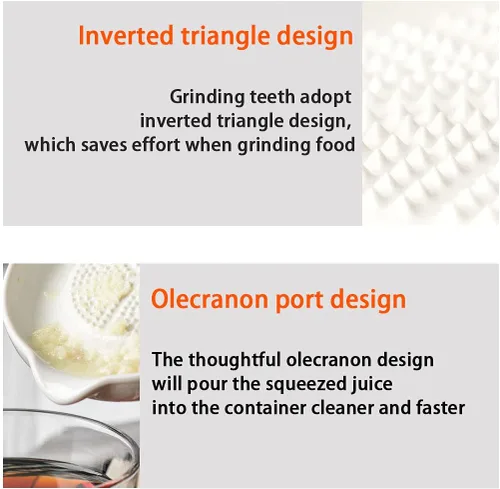 Inverted triangle design

Grinding teeth adopt inverted triangle design, which saves effort when grinding food

Olecranon port design

The thoughtful olecranon design will pour the squeezed juice into the container cleaner and faster